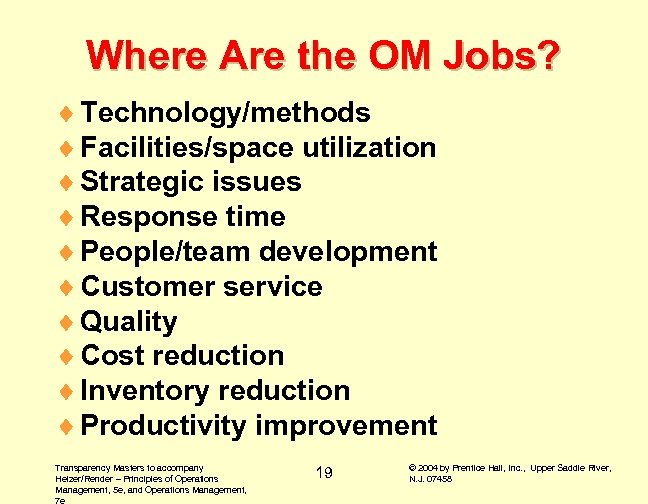 Where Are the OM Jobs?

♦ Technology/methods
♦ Facilities/space utilization
♦ Strategic issues
♦ Response time
♦ People/team development
♦ Customer service
♦ Quality
♦ Cost reduction
♦ Inventory reduction
♦ Productivity improvement

Transparency Masters to accompany Heizer/Render – Principles of Operations Management, 5e, and Operations Management, 7e

19

© 2004 by Prentice Hall, Inc., Upper Saddle River, N.J. 07458